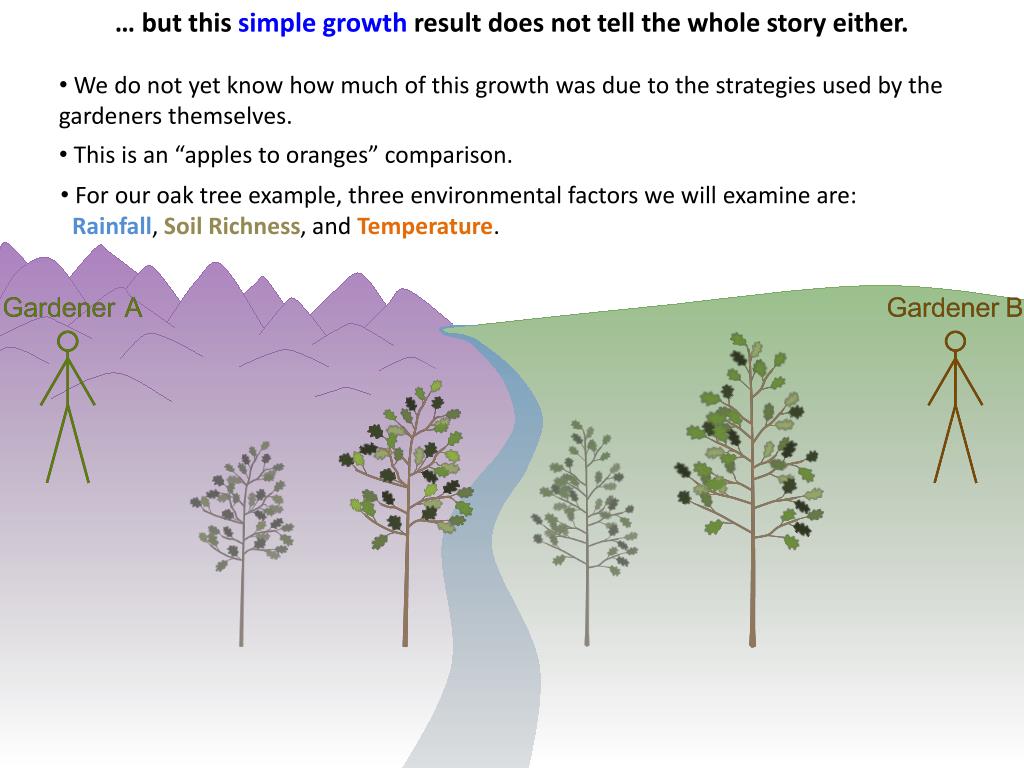 … but this simple growth result does not tell the whole story either.

• We do not yet know how much of this growth was due to the strategies used by the gardeners themselves.

• This is an “apples to oranges” comparison.

• For our oak tree example, three environmental factors we will examine are: Rainfall, Soil Richness, and Temperature.

Gardener A

Gardener B